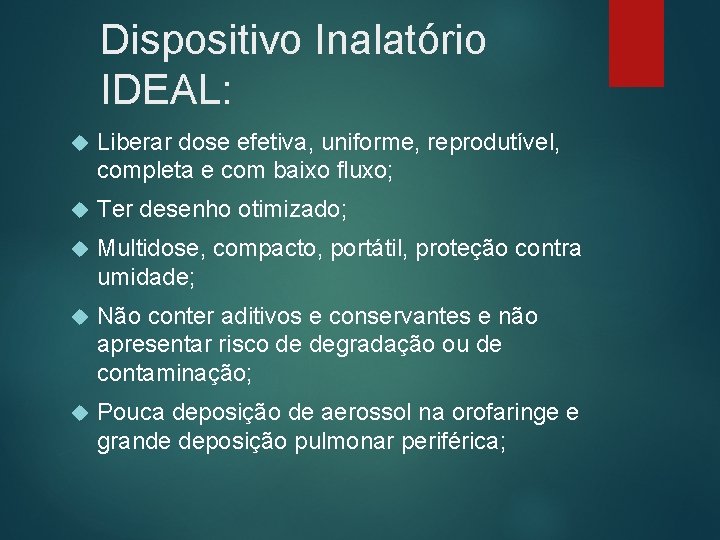 Dispositivo Inalatório IDEAL:

Liberar dose efetiva, uniforme, reprodutível, completa e com baixo fluxo;

Ter desenho otimizado;

Multidose, compacto, portátil, proteção contra umidade;

Não conter aditivos e conservantes e não apresentar risco de degradação ou de contaminação;

Pouca deposição de aerossol na orofaringe e grande deposição pulmonar periférica;